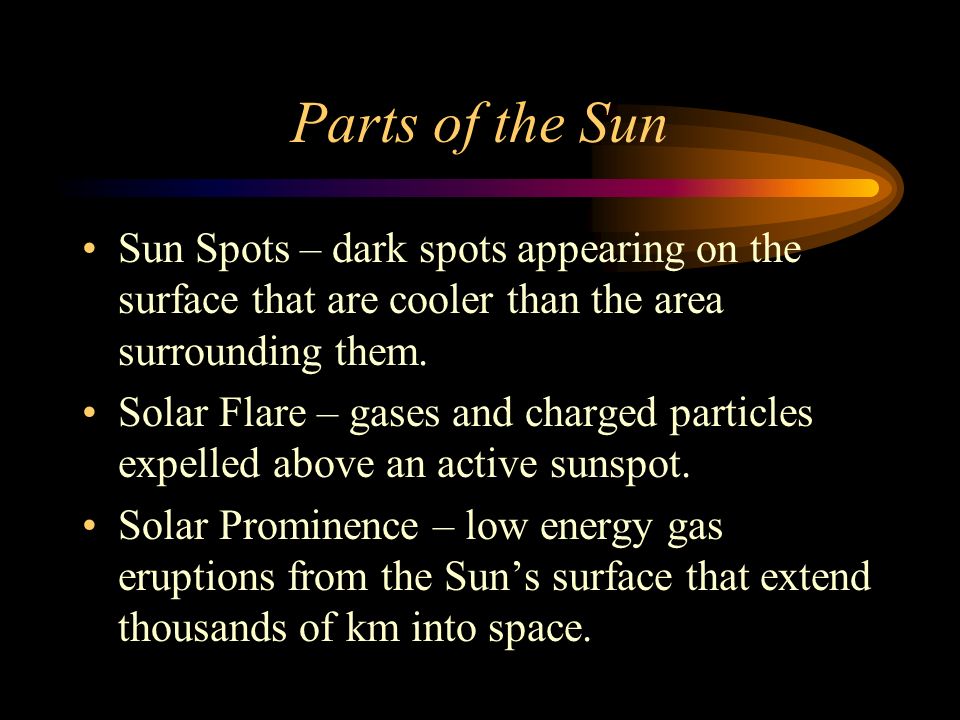 Parts of the Sun

• Sun Spots – dark spots appearing on the surface that are cooler than the area surrounding them.

• Solar Flare – gases and charged particles expelled above an active sunspot.

• Solar Prominence – low energy gas eruptions from the Sun’s surface that extend thousands of km into space.